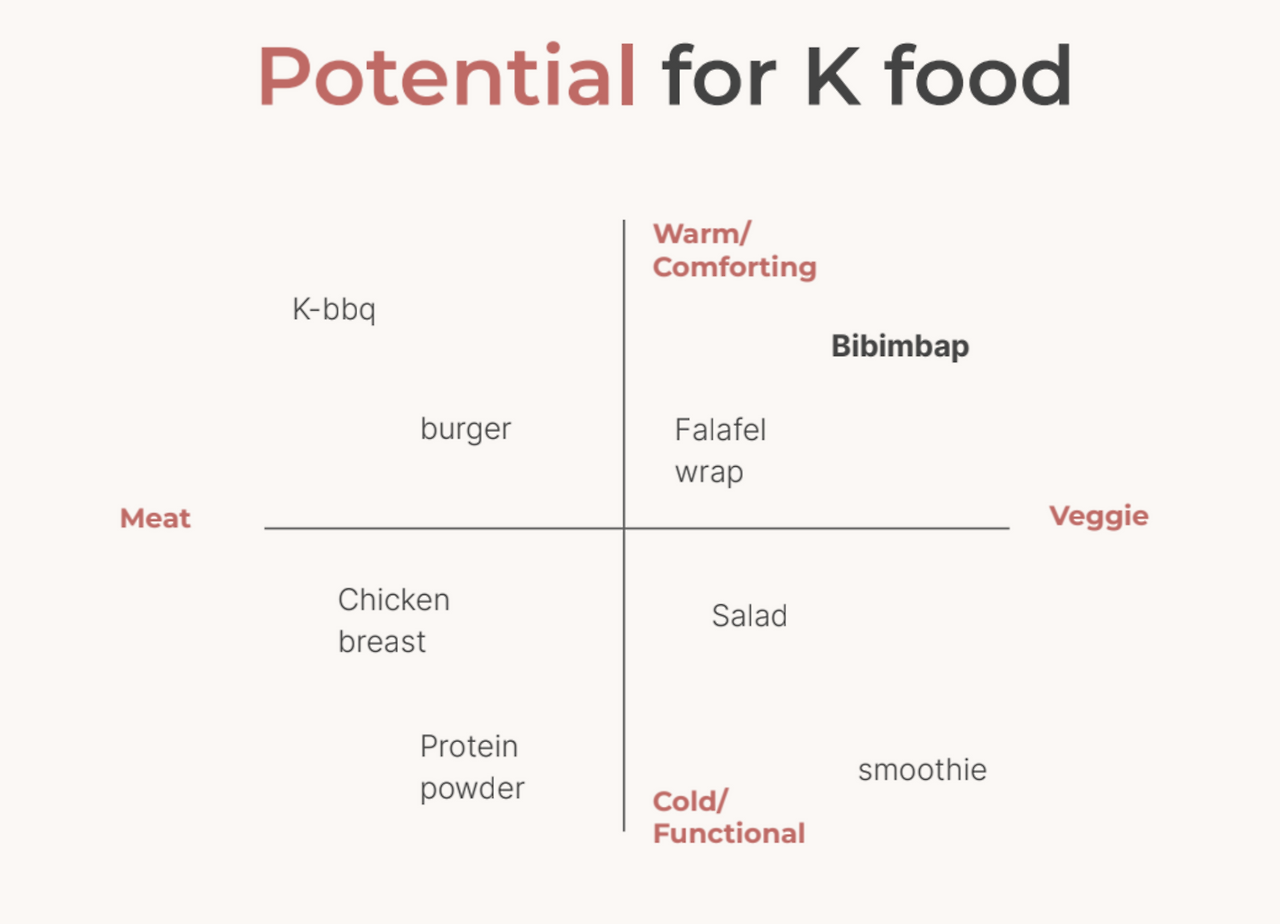 Potential for K food

Warm/
Comforting

K-bbq

Bibimbap

burger

Falafel
wrap

Meat

Veggie

Chicken
breast

Salad

Protein
powder

smoothie

Cold/
Functional